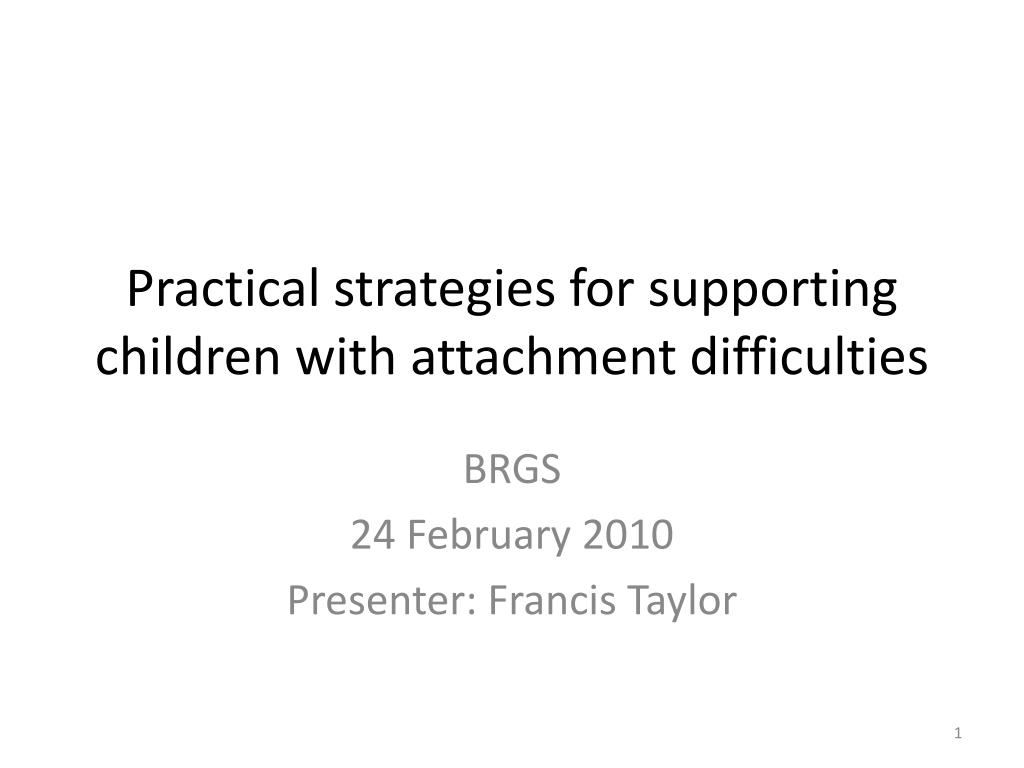 Practical strategies for supporting children with attachment difficulties

BRGS
24 February 2010
Presenter: Francis Taylor

1